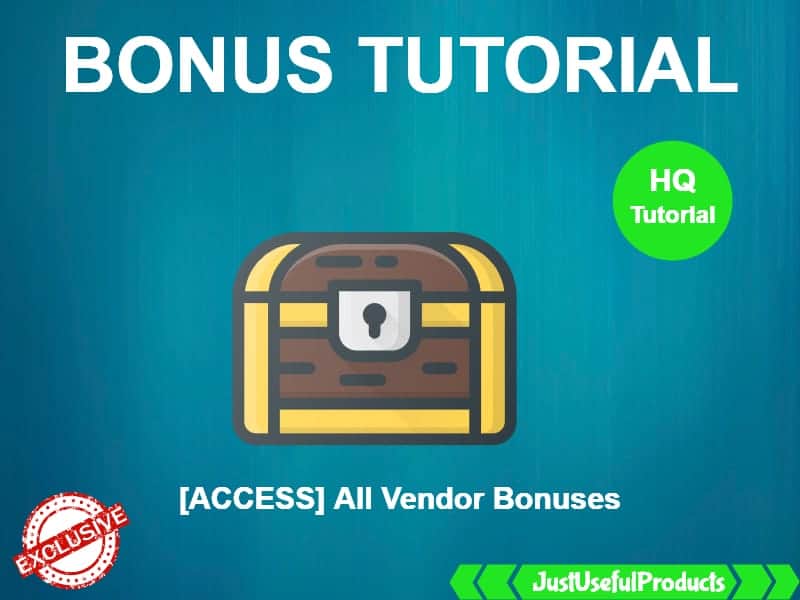 BONUS TUTORIAL

HQ
Tutorial

[ACCESS] All Vendor Bonuses

EXCLUSIVE

JustUsefulProducts